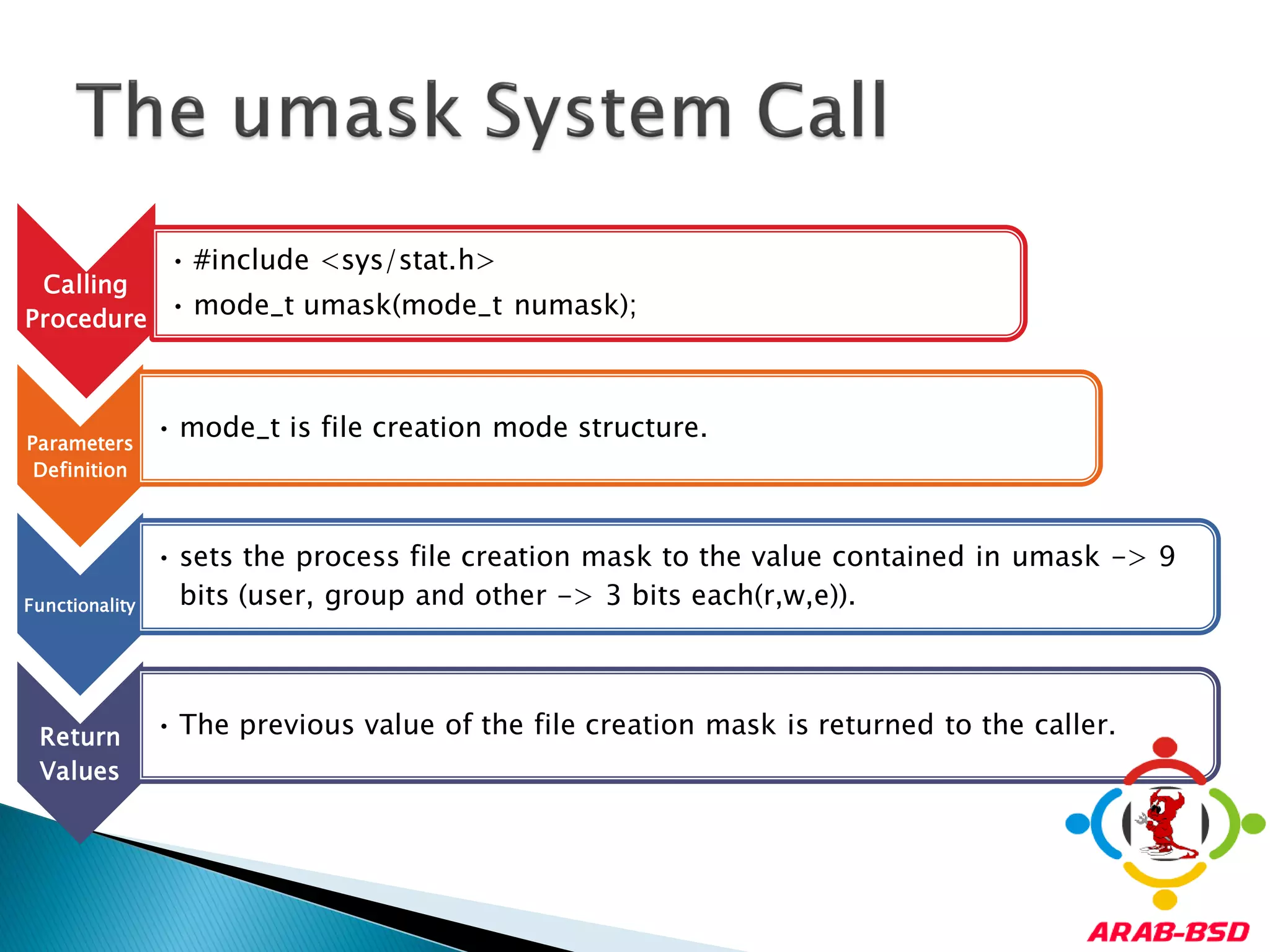 The umask System Call

Calling Procedure

• #include <sys/stat.h>
• mode_t umask(mode_t numask);

Parameters Definition

• mode_t is file creation mode structure.

Functionality

• sets the process file creation mask to the value contained in umask -> 9 bits (user, group and other -> 3 bits each(r,w,e)).

Return Values

• The previous value of the file creation mask is returned to the caller.

ARAB-BSD